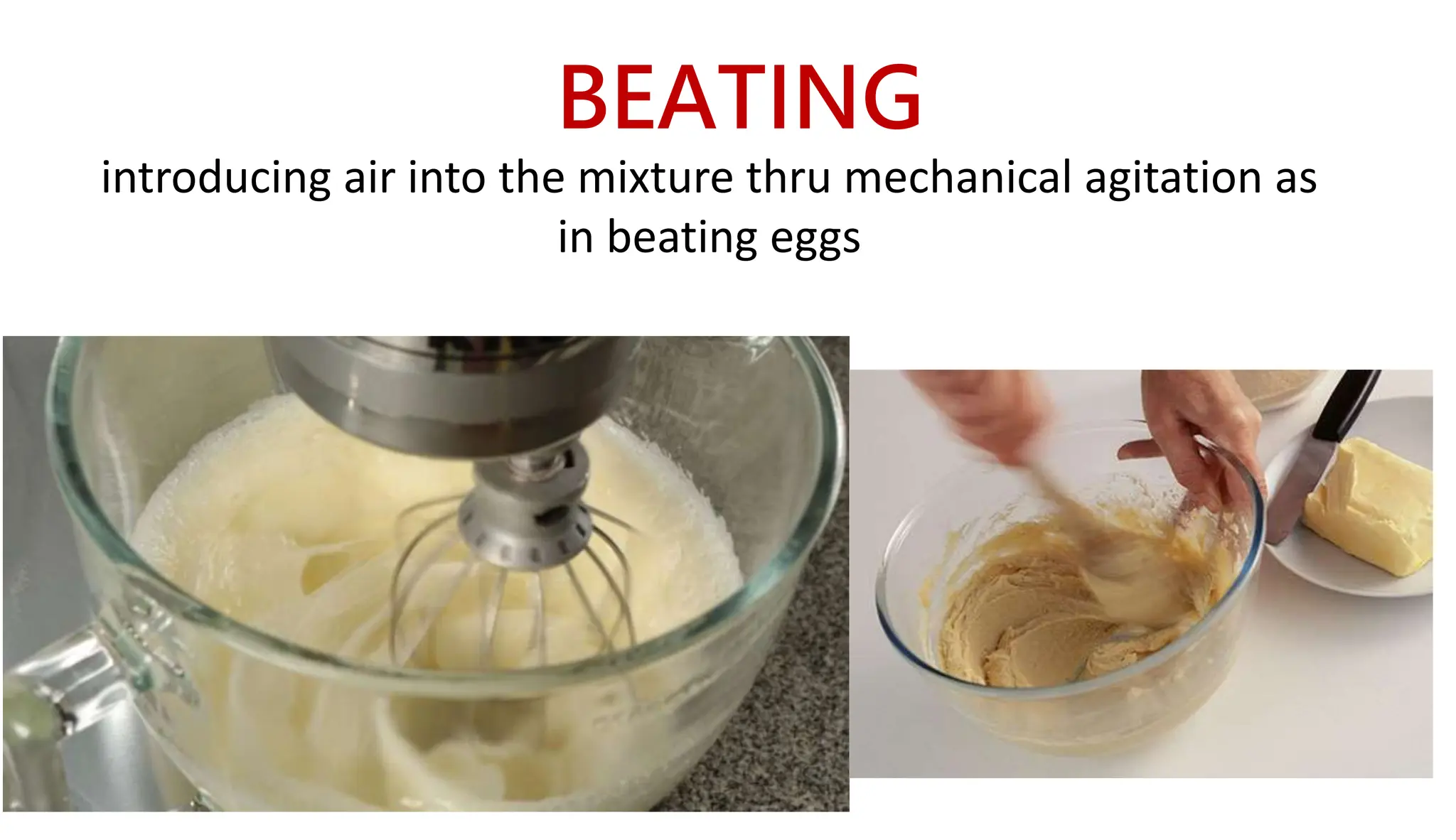 BEATING

introducing air into the mixture thru mechanical agitation as in beating eggs